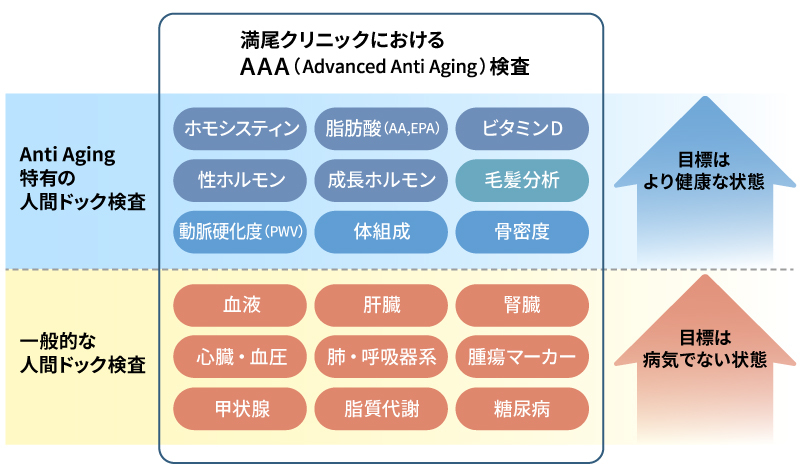 満尾クリニックにおける
AAA（Advanced Anti Aging）検査

Anti Aging
特有の
人間ドック検査

ホモシスティン
脂肪酸（AA,EPA）
ビタミンD
性ホルモン
成長ホルモン
毛髪分析
動脈硬化度（PWV）
体組成
骨密度

目標は
より健康な状態

一般的な
人間ドック検査

血液
肝臓
腎臓
心臓・血圧
肺・呼吸器系
腫瘍マーカー
甲状腺
脂質代謝
糖尿病

目標は
病気でない状態